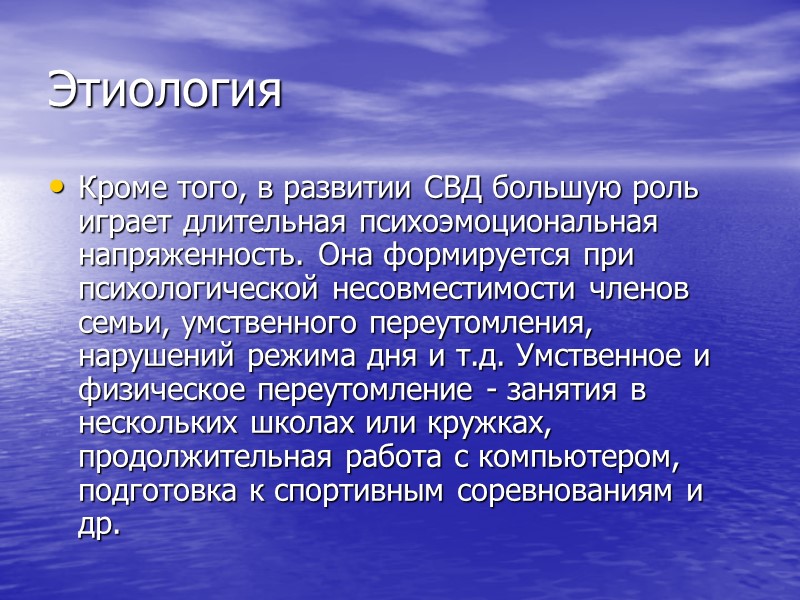 Этиология

• Кроме того, в развитии СВД большую роль играет длительная психоэмоциональная напряженность. Она формируется при психологической несовместимости членов семьи, умственного переутомления, нарушений режима дня и т.д. Умственное и физическое переутомление - занятия в нескольких школах или кружках, продолжительная работа с компьютером, подготовка к спортивным соревнованиям и др.